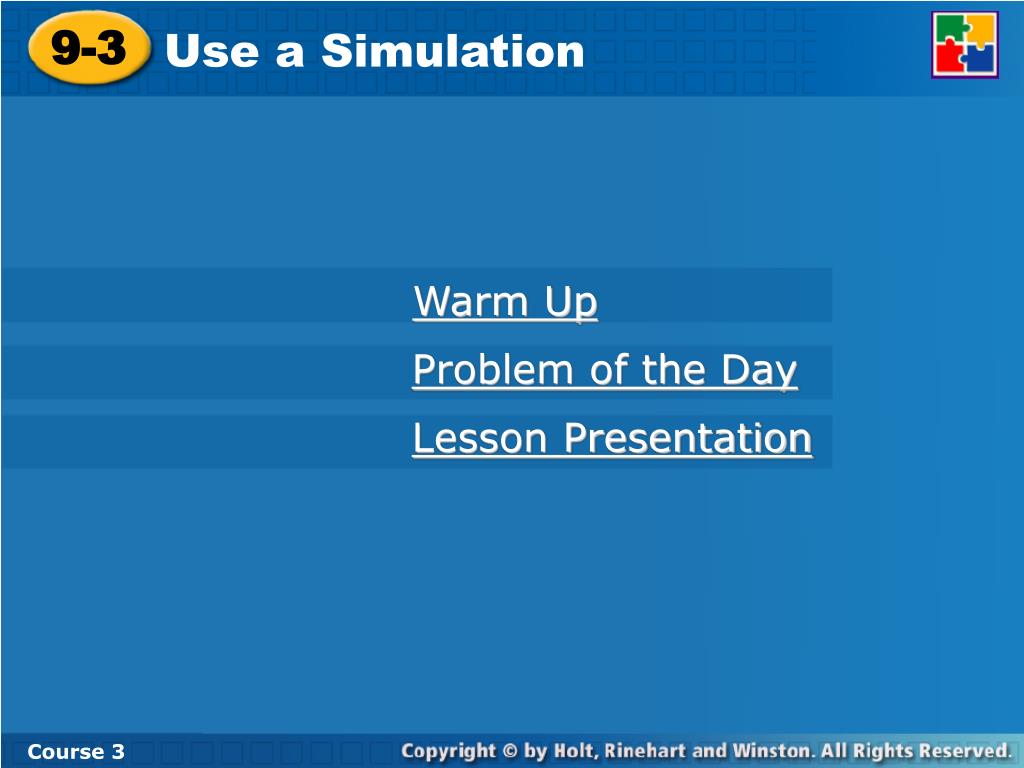 9-3 Use a Simulation

Warm Up

Problem of the Day

Lesson Presentation

Course 3

Copyright © by Holt, Rinehart and Winston. All Rights Reserved.